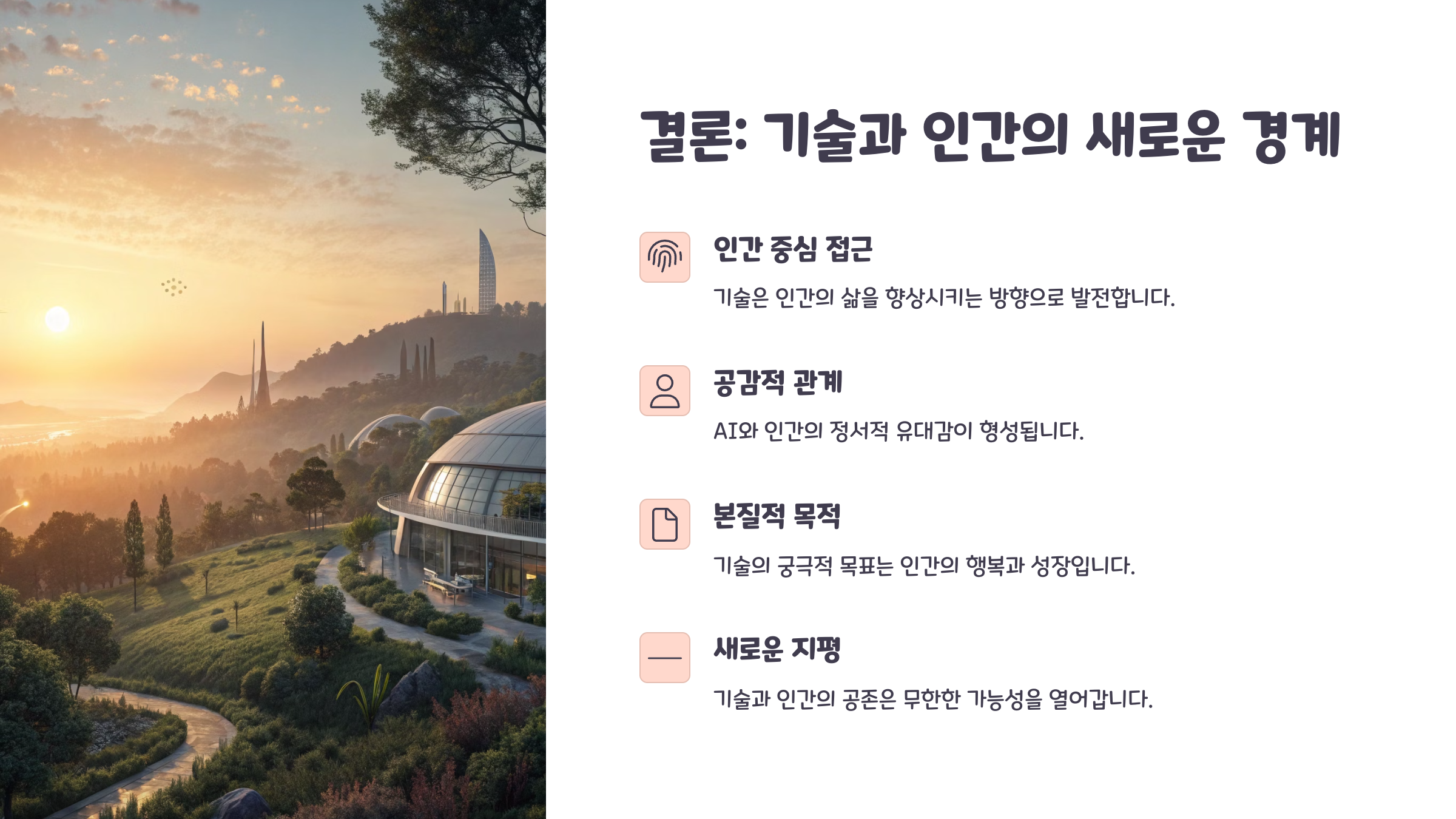 결론: 기술과 인간의 새로운 경계

인간 중심 접근

기술은 인간의 삶을 향상시키는 방향으로 발전합니다.

공감적 관계

AI와 인간의 정서적 유대감이 형성됩니다.

본질적 목적

기술의 궁극적 목표는 인간의 행복과 성장입니다.

새로운 지평

기술과 인간의 공존은 무한한 가능성을 열어갑니다.